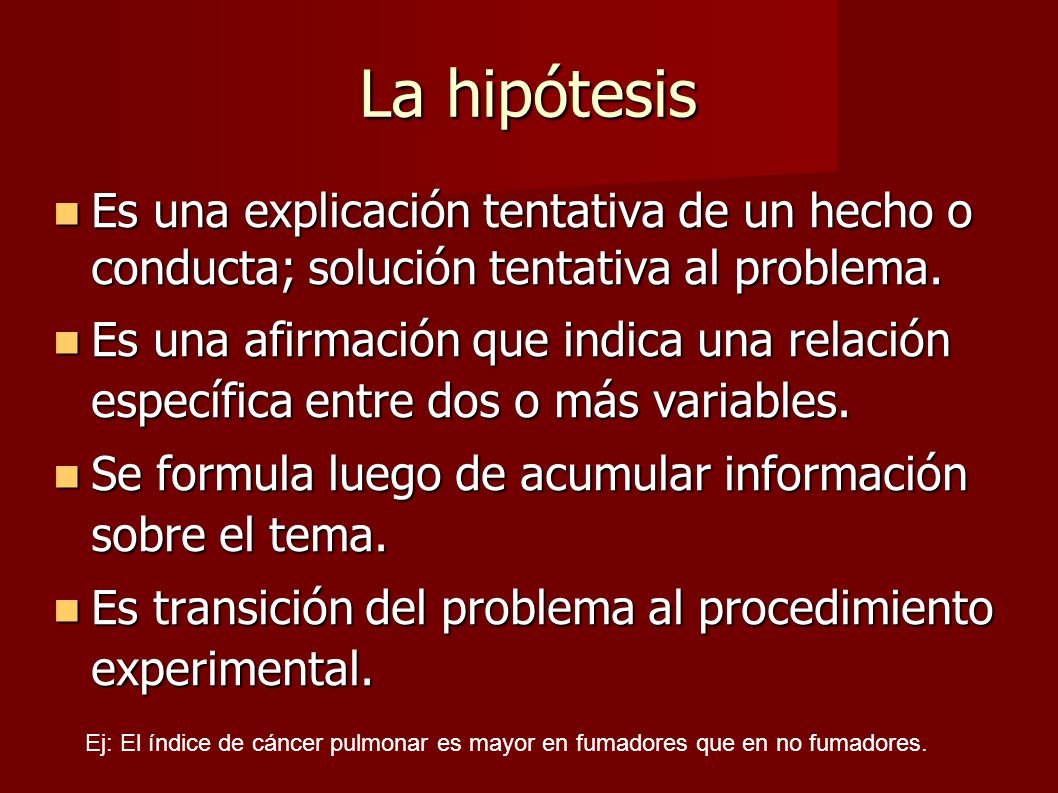 La hipótesis

- Es una explicación tentativa de un hecho o conducta; solución tentativa al problema.
- Es una afirmación que indica una relación específica entre dos o más variables.
- Se formula luego de acumular información sobre el tema.
- Es transición del problema al procedimiento experimental.

Ej: El índice de cáncer pulmonar es mayor en fumadores que en no fumadores.